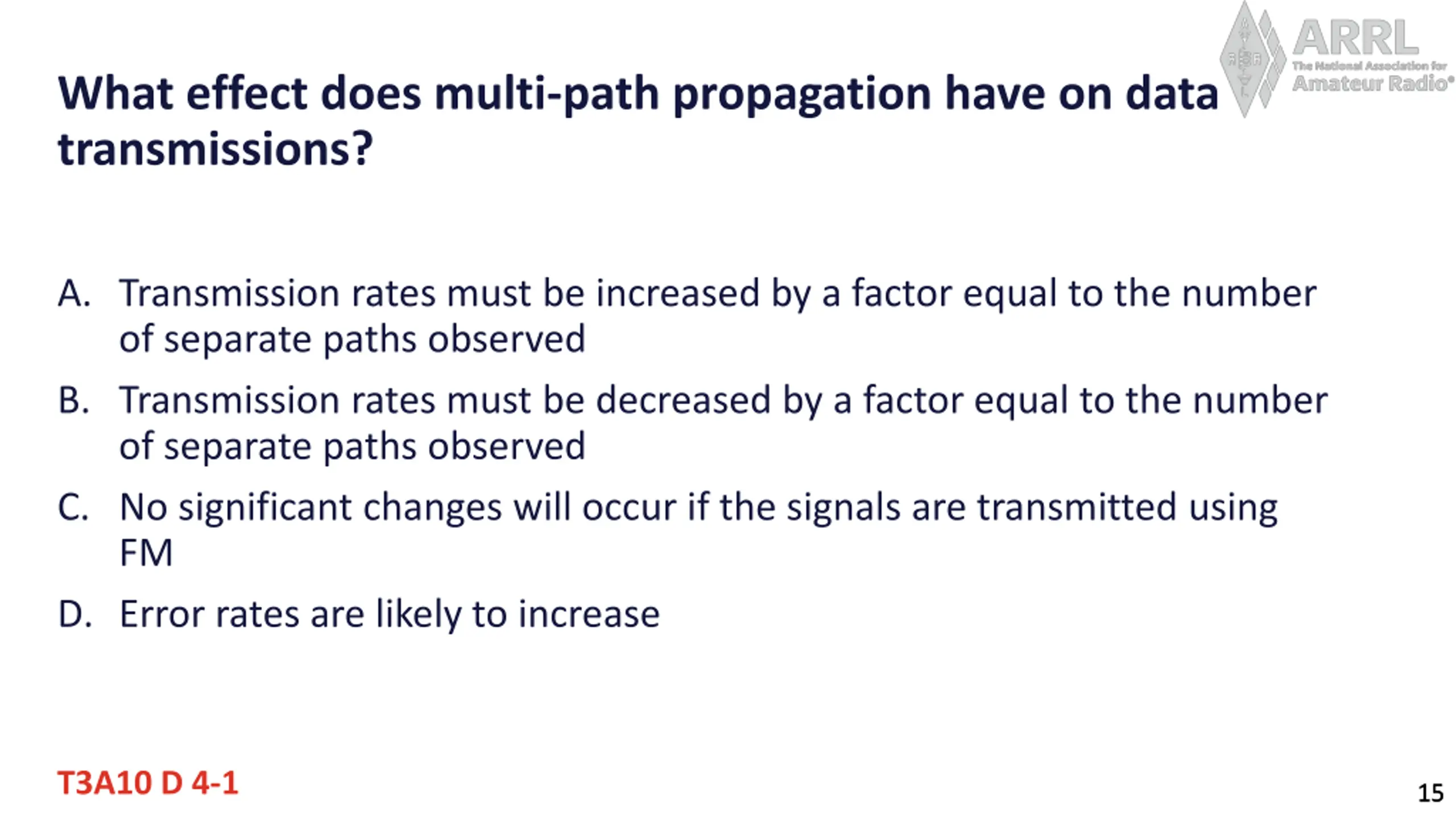 ARRL
The National Association for
Amateur Radio®

What effect does multi-path propagation have on data transmissions?

A. Transmission rates must be increased by a factor equal to the number of separate paths observed

B. Transmission rates must be decreased by a factor equal to the number of separate paths observed

C. No significant changes will occur if the signals are transmitted using FM

D. Error rates are likely to increase

T3A10 D 4-1

15